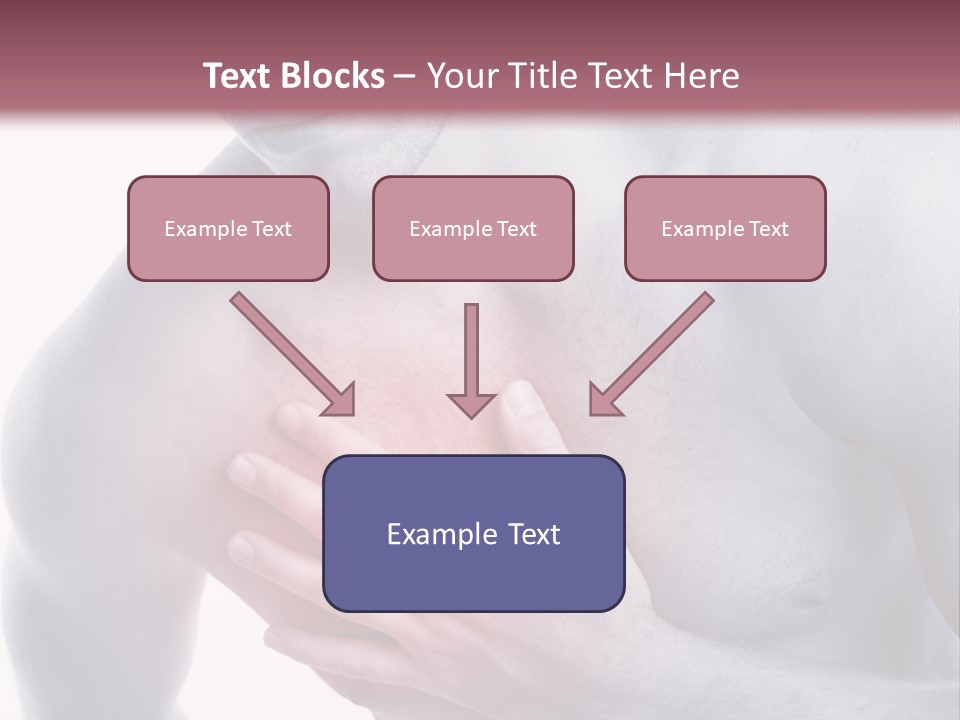 Text Blocks – Your Title Text Here

Example Text

Example Text

Example Text

Example Text